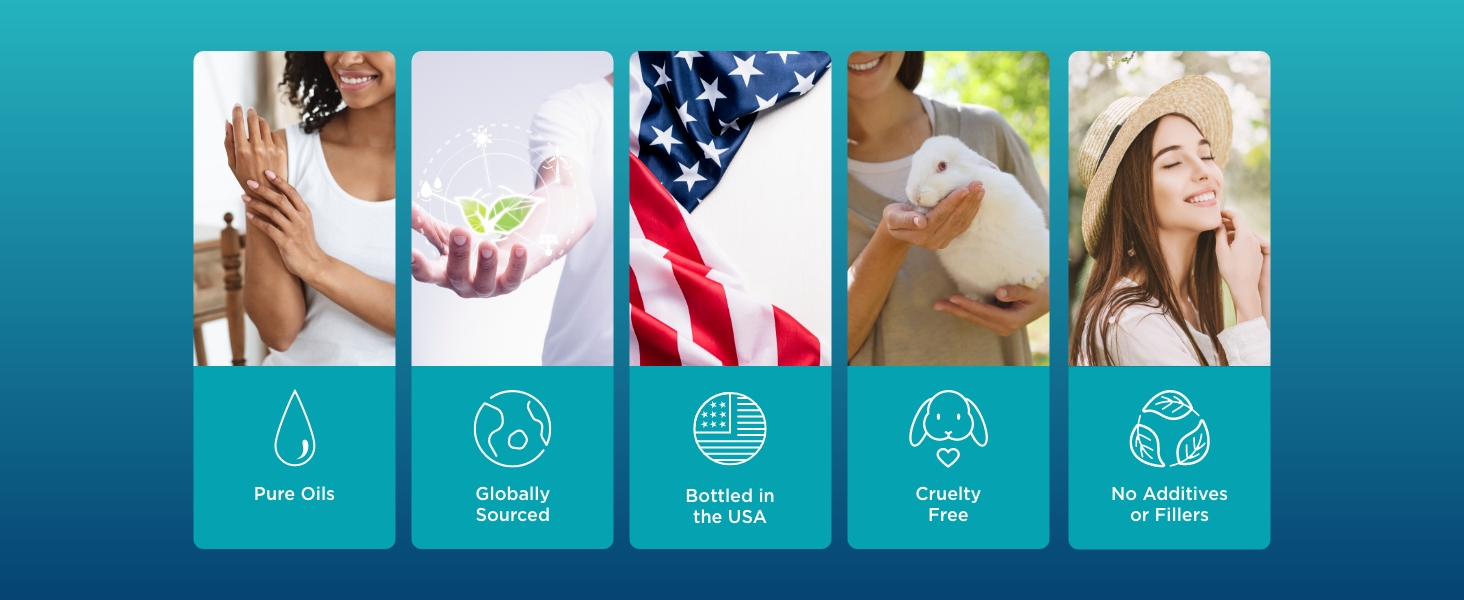 Pure Oils

Globally Sourced

Bottled in the USA

Cruelty Free

No Additives or Fillers